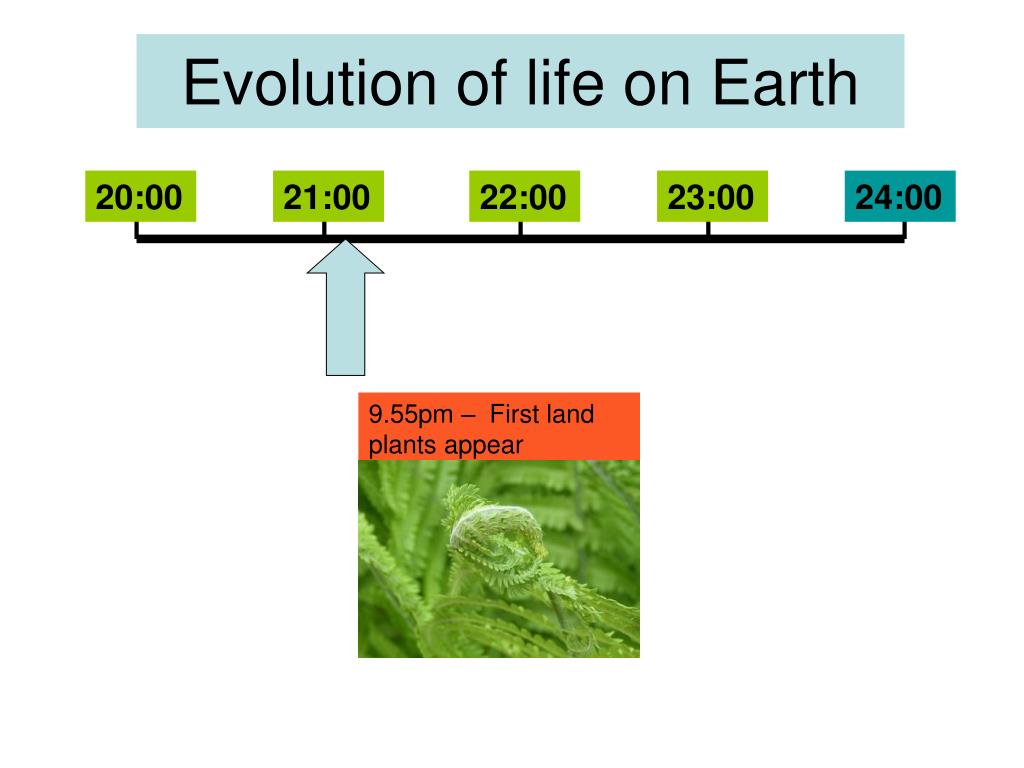 Evolution of life on Earth

20:00

21:00

22:00

23:00

24:00

9.55pm – First land plants appear